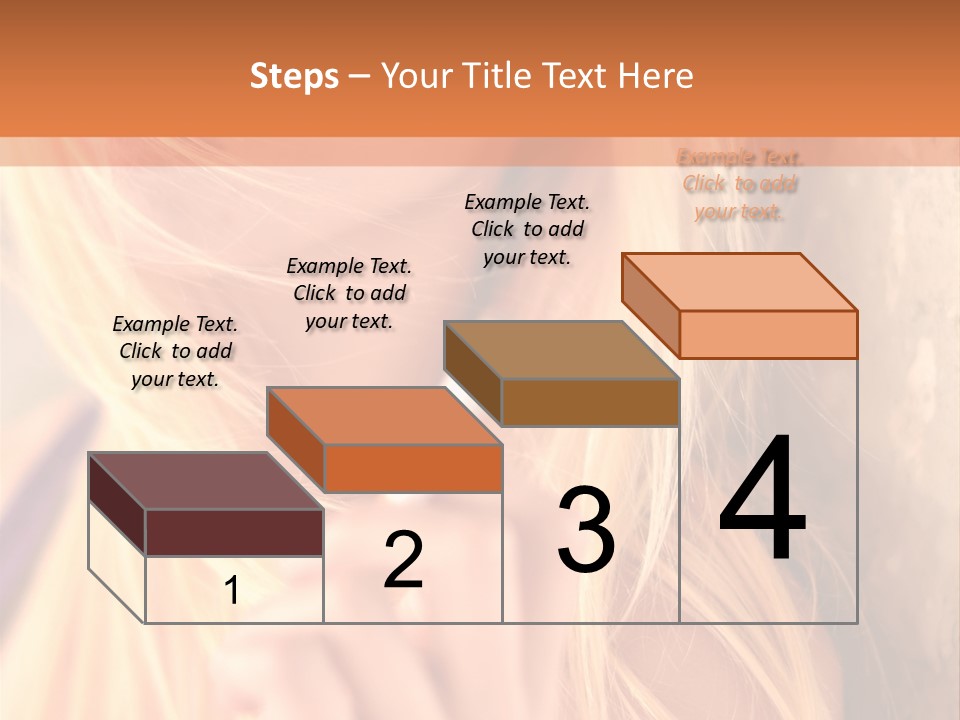 Steps – Your Title Text Here

Example Text. Click to add your text.

Example Text. Click to add your text.

Example Text. Click to add your text.

Example Text. Click to add your text.

1

2

3

4